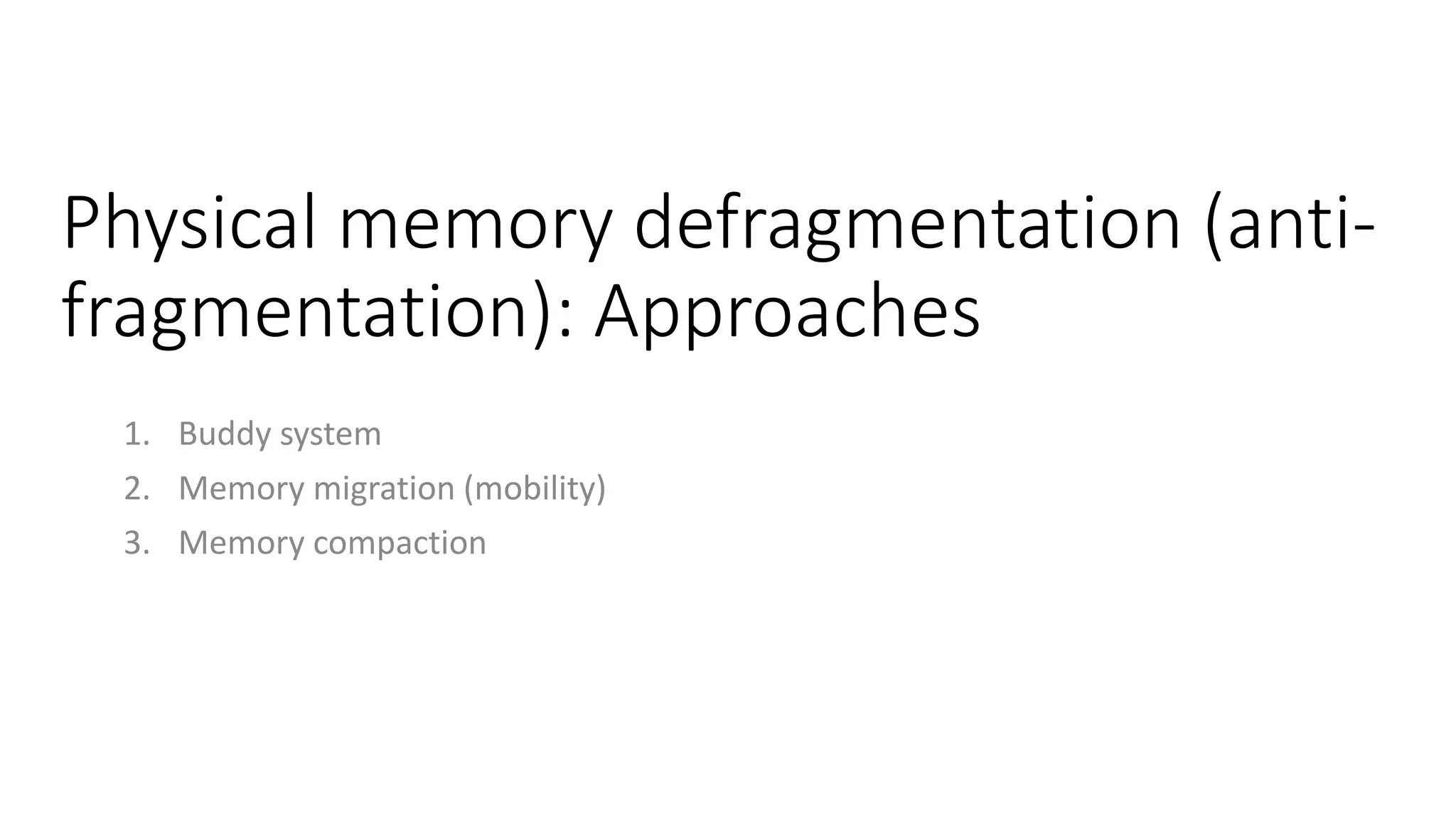 Physical memory defragmentation (anti-fragmentation): Approaches

1. Buddy system
2. Memory migration (mobility)
3. Memory compaction